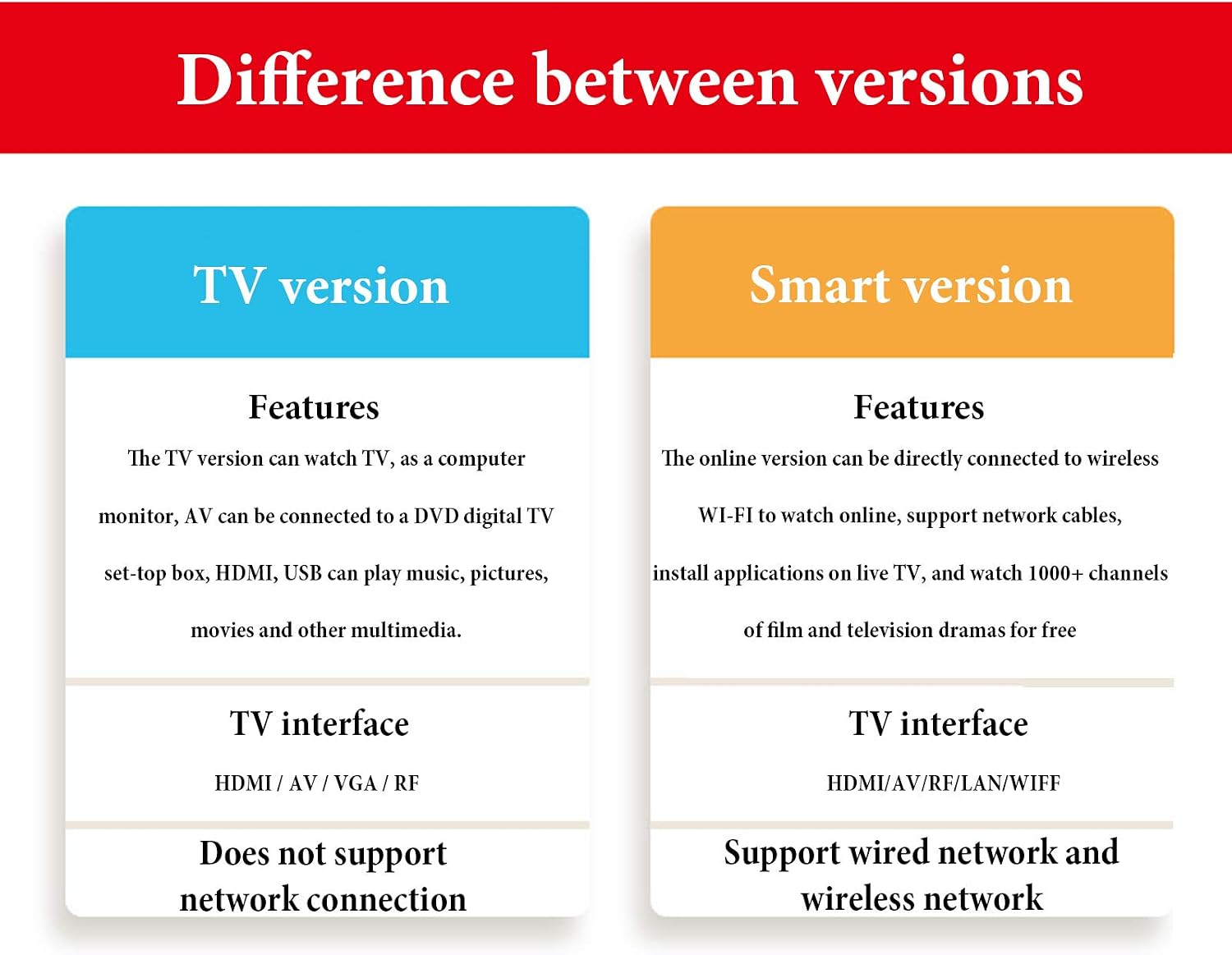 Difference between versions

TV version

Features

The TV version can watch TV, as a computer monitor, AV can be connected to a DVD digital TV set-top box, HDMI, USB can play music, pictures, movies and other multimedia.

TV interface

HDMI / AV / VGA / RF

Does not support network connection

Smart version

Features

The online version can be directly connected to wireless WI-FI to watch online, support network cables, install applications on live TV, and watch 1000+ channels of film and television dramas for free

TV interface

HDMI/AV/RF/LAN/WIFF

Support wired network and wireless network